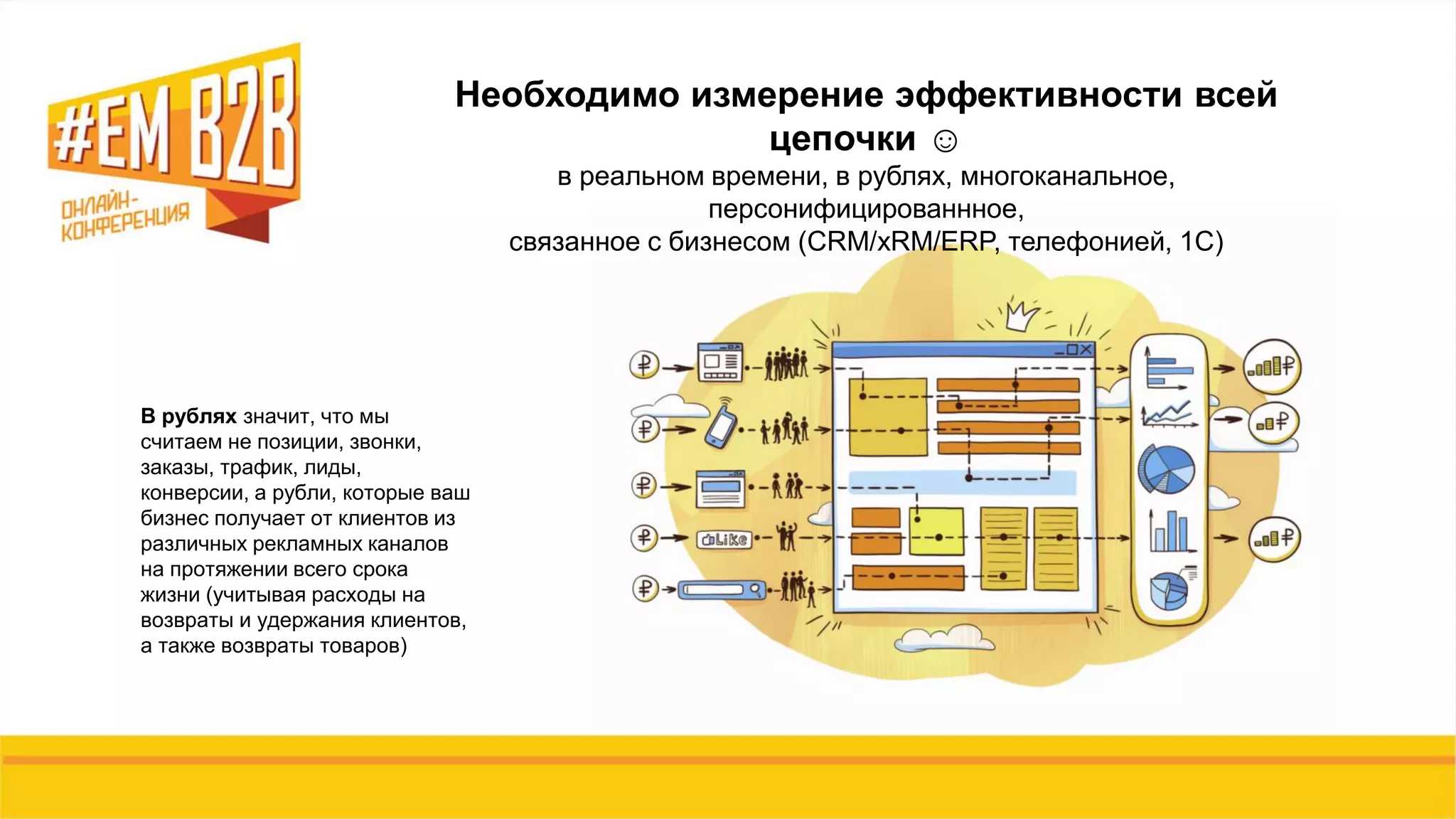 #EM B2B
ОНЛАЙН-КОНФЕРЕНЦИЯ

Необходимо измерение эффективности всей цепочки ☺
в реальном времени, в рублях, многоканальное, персонифицированнное, связанное с бизнесом (CRM/xRM/ERP, телефонией, 1С)

**В рублях** значит, что мы считаем не позиции, звонки, заказы, трафик, лиды, конверсии, а рубли, которые ваш бизнес получает от клиентов из различных рекламных каналов на протяжении всего срока жизни (учитывая расходы на возвраты и удержания клиентов, а также возвраты товаров)

Like